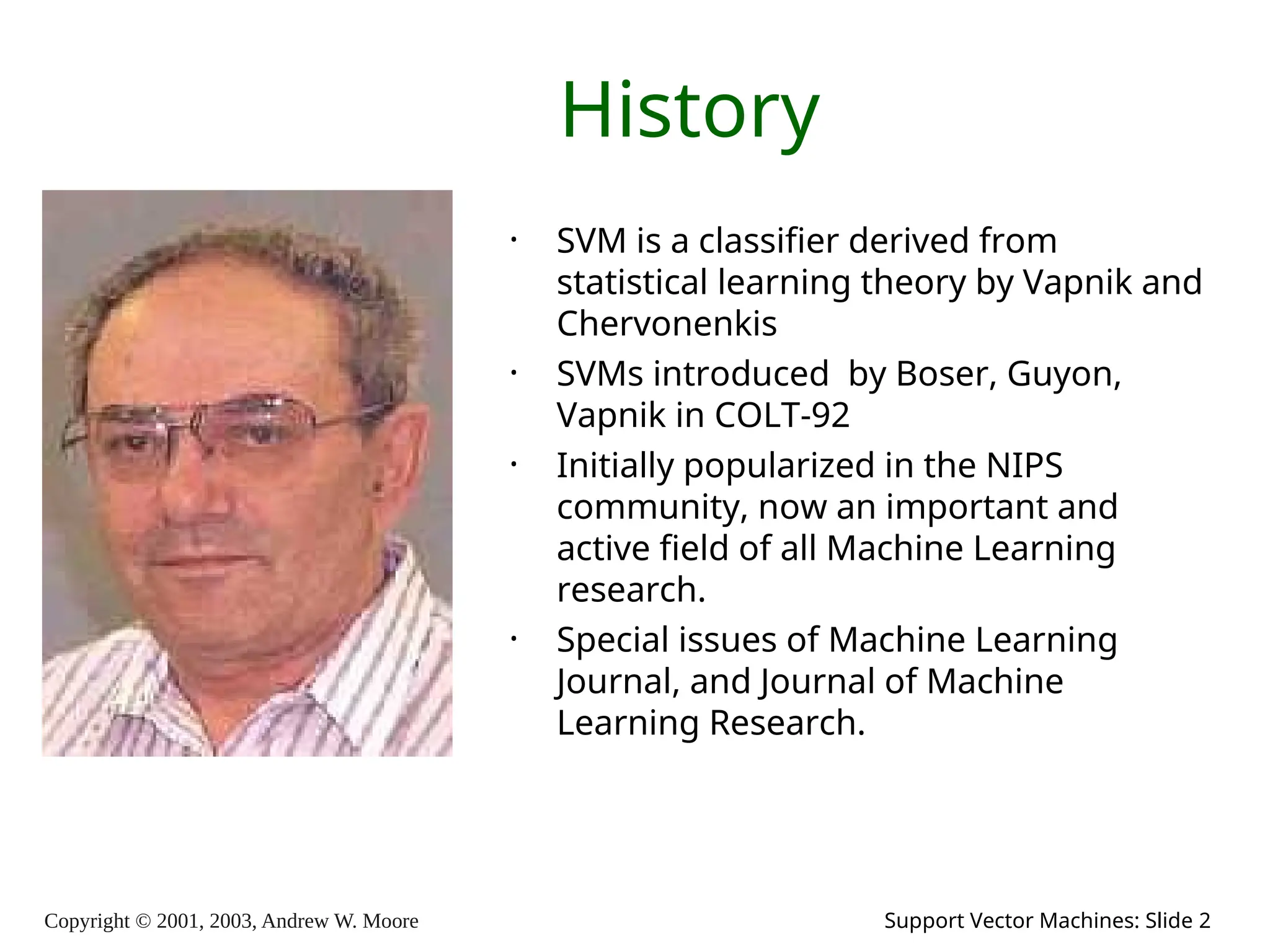 History

• SVM is a classifier derived from statistical learning theory by Vapnik and Chervonenkis
• SVMs introduced by Boser, Guyon, Vapnik in COLT-92
• Initially popularized in the NIPS community, now an important and active field of all Machine Learning research.
• Special issues of Machine Learning Journal, and Journal of Machine Learning Research.

Copyright © 2001, 2003, Andrew W. Moore

Support Vector Machines: Slide 2